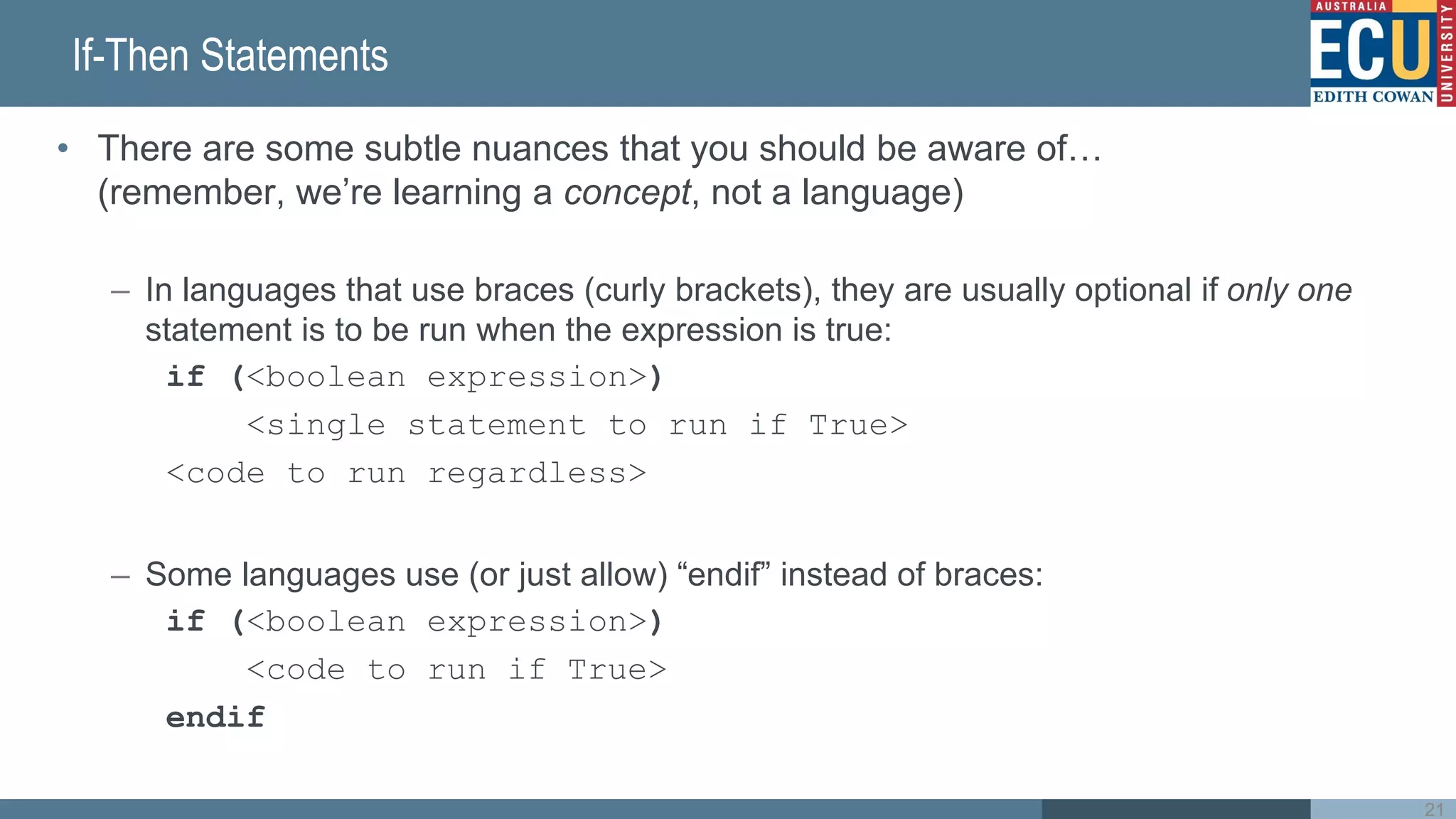 If-Then Statements

AUSTRALIA
ECU
EDITH COWAN
UNIVERSITY

• There are some subtle nuances that you should be aware of… (remember, we're learning a concept, not a language)

– In languages that use braces (curly brackets), they are usually optional if only one statement is to be run when the expression is true:

if (<boolean expression>)
    <single statement to run if True>
<code to run regardless>

– Some languages use (or just allow) "endif" instead of braces:

if (<boolean expression>)
    <code to run if True>
endif

21